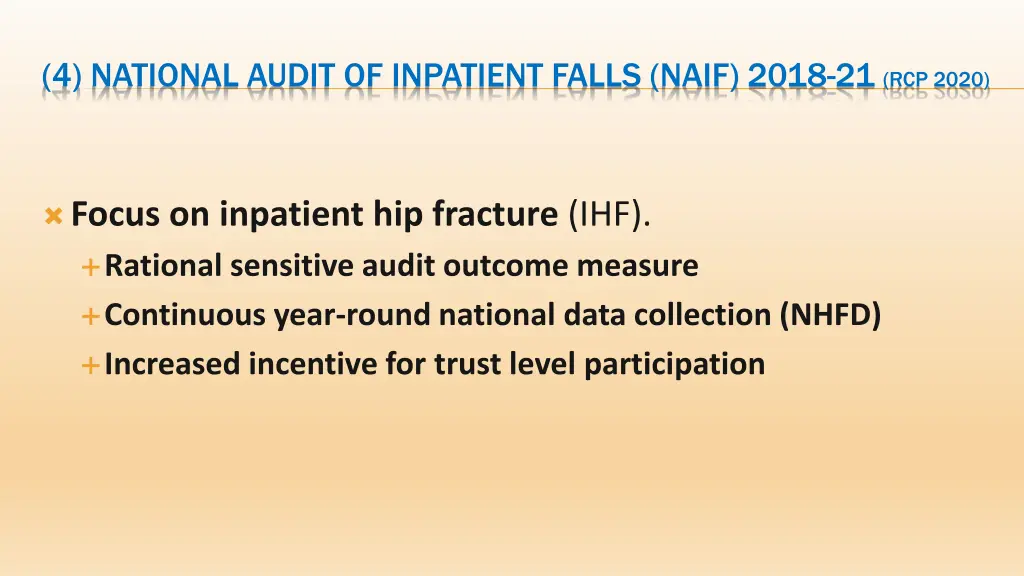 (4) NATIONAL AUDIT OF INPATIENT FALLS (NAIF) 2018-21 (RCP 2020)

Focus on inpatient hip fracture (IHF).

Rational sensitive audit outcome measure

Continuous year-round national data collection (NHFD)

Increased incentive for trust level participation